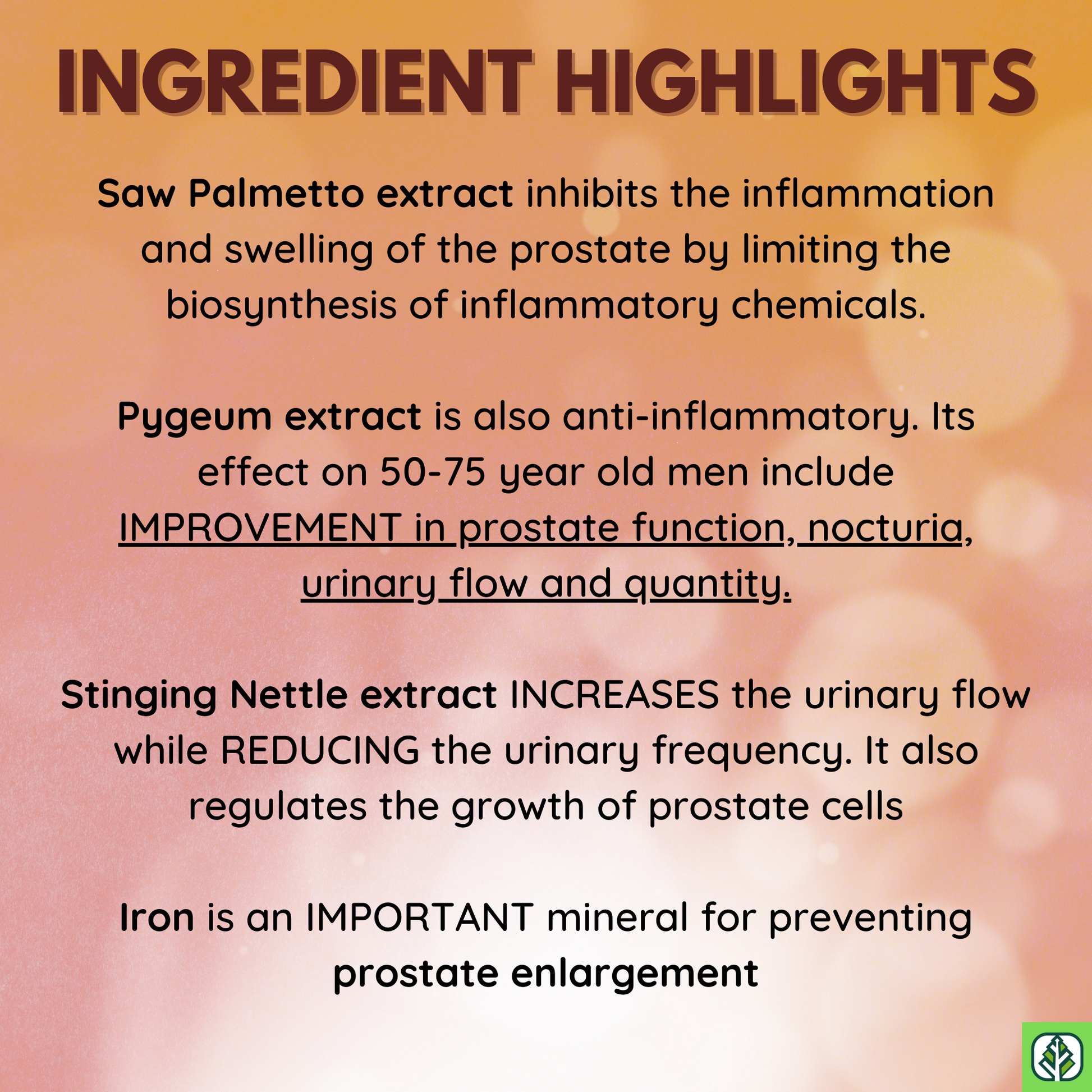 INGREDIENT HIGHLIGHTS

Saw Palmetto extract inhibits the inflammation and swelling of the prostate by limiting the biosynthesis of inflammatory chemicals.

Pygeum extract is also anti-inflammatory. Its effect on 50-75 year old men include IMPROVEMENT in prostate function, nocturia, urinary flow and quantity.

Stinging Nettle extract INCREASES the urinary flow while REDUCING the urinary frequency. It also regulates the growth of prostate cells

Iron is an IMPORTANT mineral for preventing prostate enlargement